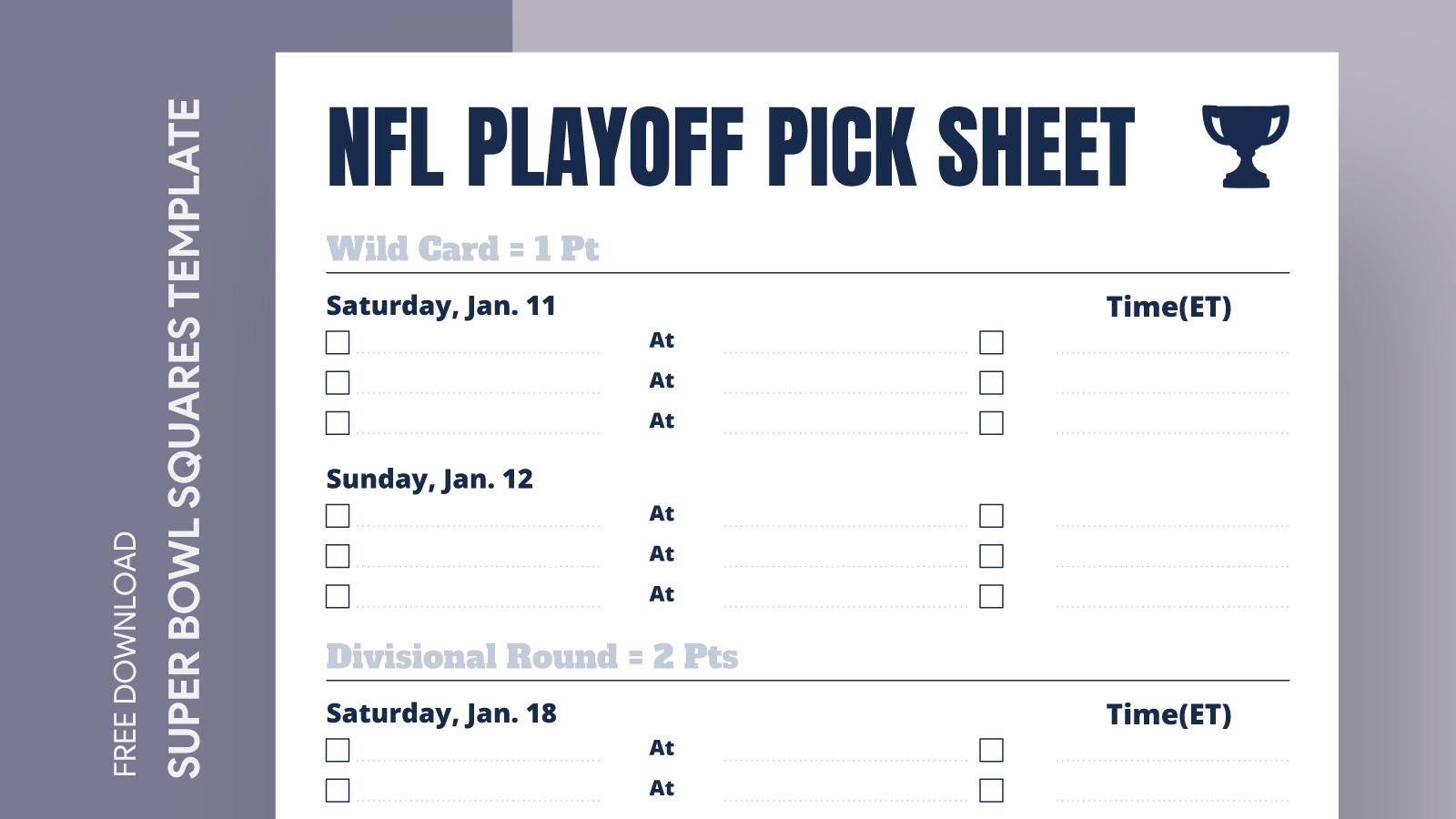 FREE DOWNLOAD
SUPER BOWL SQUARES TEMPLATE

NFL PLAYOFF PICK SHEET

Wild Card = 1 Pt

Saturday, Jan. 11 Time(ET)

At
At
At

Sunday, Jan. 12

At
At
At

Divisional Round = 2 Pts

Saturday, Jan. 18 Time(ET)

At
At